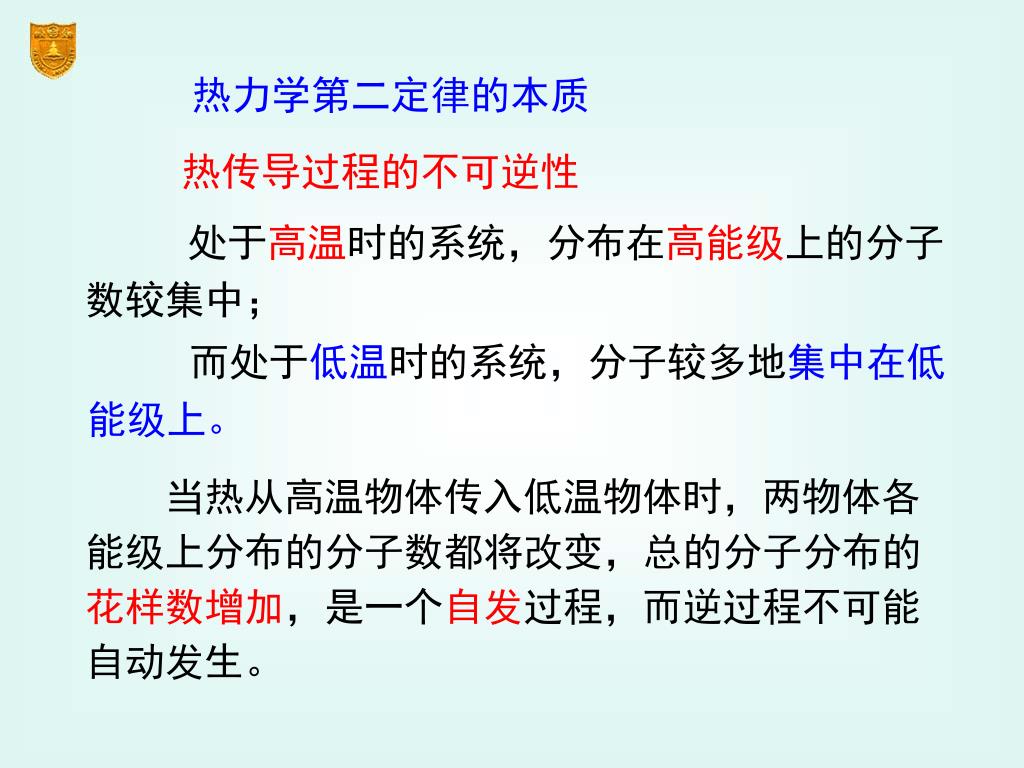 热力学第二定律的本质

热传导过程的不可逆性

处于高温时的系统，分布在高能级上的分子数较集中；

而处于低温时的系统，分子较多地集中在低能级上。

当热从高温物体传入低温物体时，两物体各能级上分布的分子数都将改变，总的分子分布的花样数增加，是一个自发过程，而逆过程不可能自动发生。